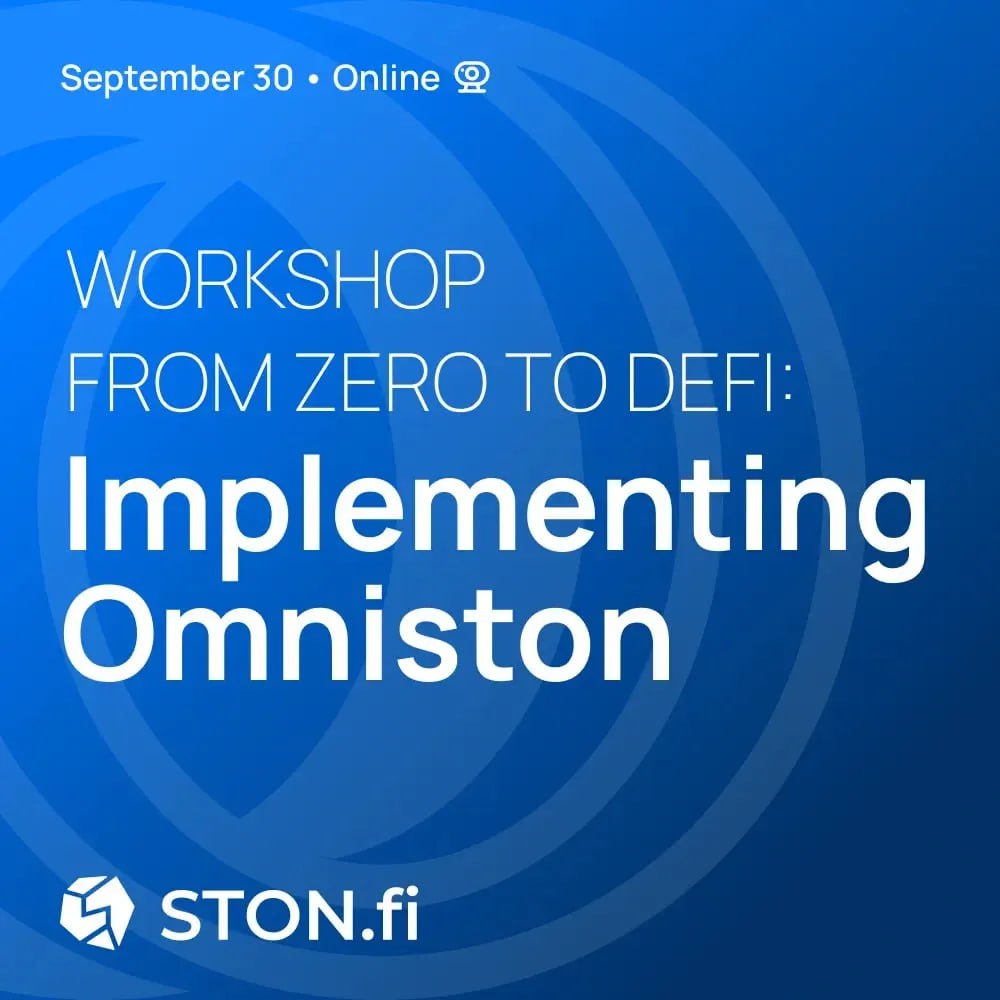 September 30 • Online

WORKSHOP
FROM ZERO TO DEFI:
Implementing Omniston

STON.fi